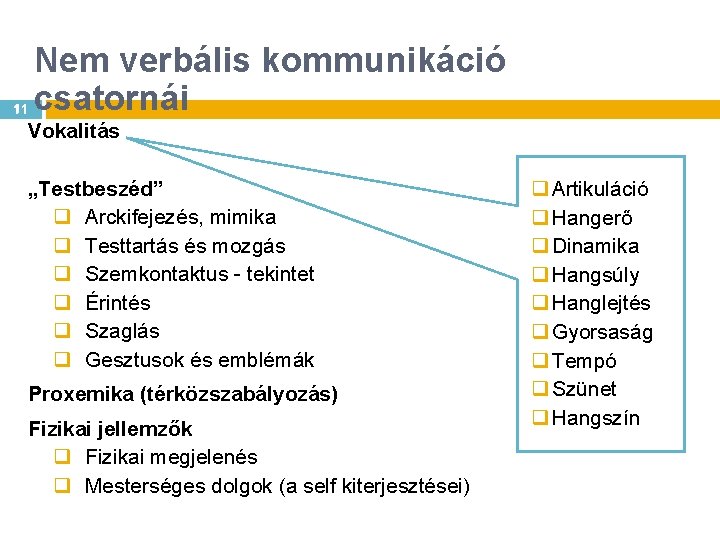 Nem verbális kommunikáció csatornái

11

Vokalitás

„Testbeszéd”
❑ Arckifejezés, mimika
❑ Testtartás és mozgás
❑ Szemkontaktus - tekintet
❑ Érintés
❑ Szaglás
❑ Gesztusok és emblémák

Proxemika (térközszabályozás)

Fizikai jellemzők
❑ Fizikai megjelenés
❑ Mesterséges dolgok (a self kiterjesztései)

❑ Artikuláció
❑ Hangerő
❑ Dinamika
❑ Hangsúly
❑ Hanglejtés
❑ Gyorsaság
❑ Tempó
❑ Szünet
❑ Hangszín